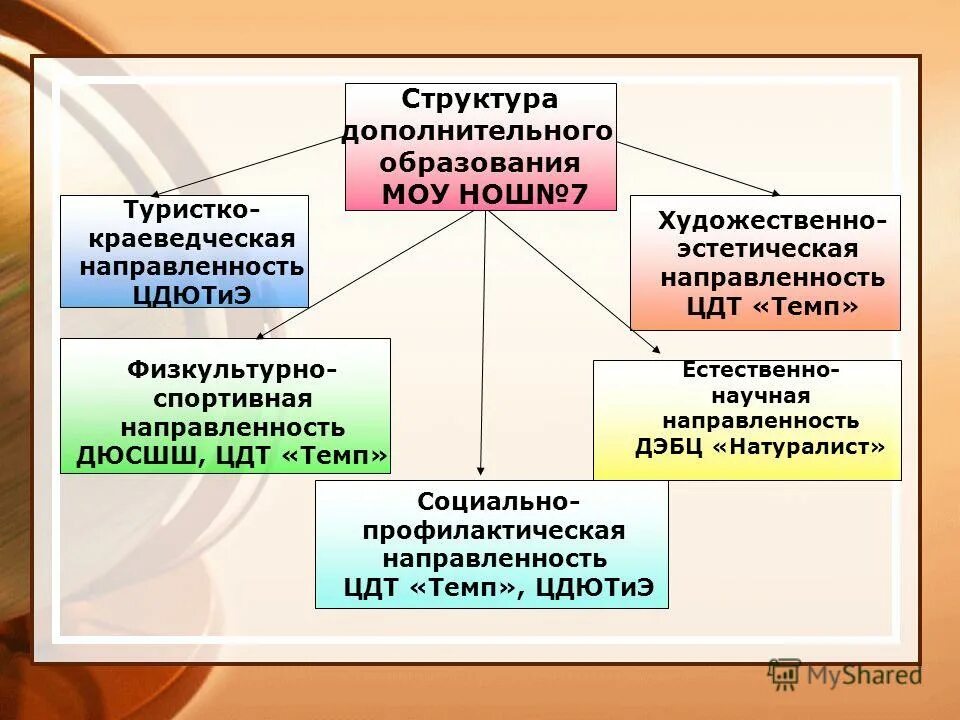 Структура дополнительного образования МОУ НОШ№7

Туристко-краеведческая направленность ЦДЮТиЭ

Художественно-эстетическая направленность ЦДТ «Темп»

Физкультурно-спортивная направленность ДЮСШШ, ЦДТ «Темп»

Естественно-научная направленность ДЭБЦ «Натуралист»

Социально-профилактическая направленность ЦДТ «Темп», ЦДЮТиЭ

MyShared